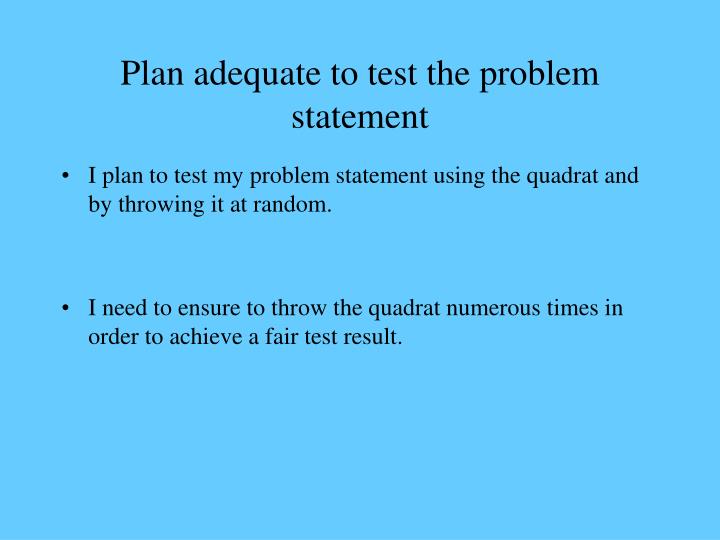 Plan adequate to test the problem statement

• I plan to test my problem statement using the quadrat and by throwing it at random.

• I need to ensure to throw the quadrat numerous times in order to achieve a fair test result.